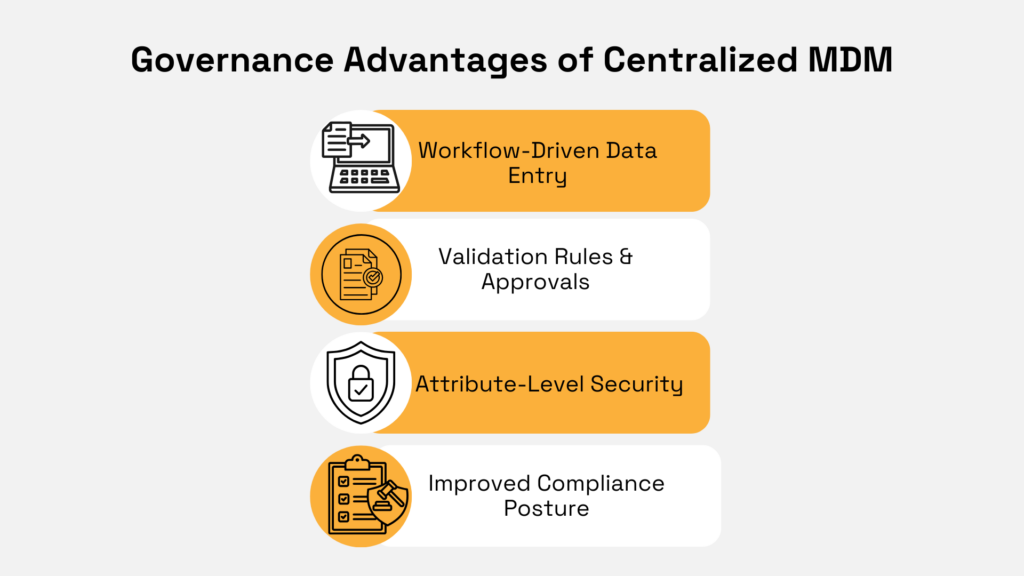 Governance Advantages of Centralized MDM

Workflow-Driven Data Entry

Validation Rules & Approvals

Attribute-Level Security

Improved Compliance Posture